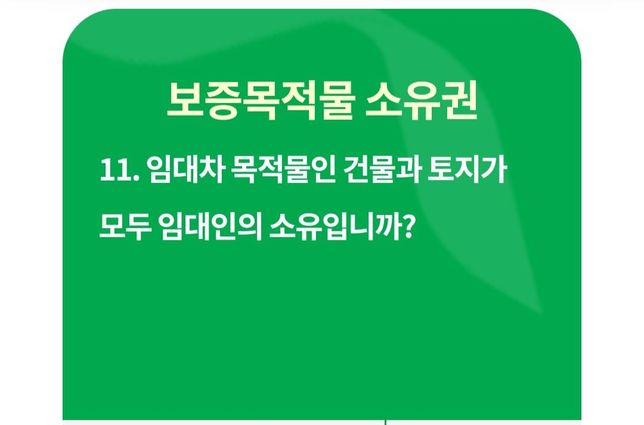 보증목적물 소유권

11. 임대차 목적물인 건물과 토지가 모두 임대인의 소유입니까?